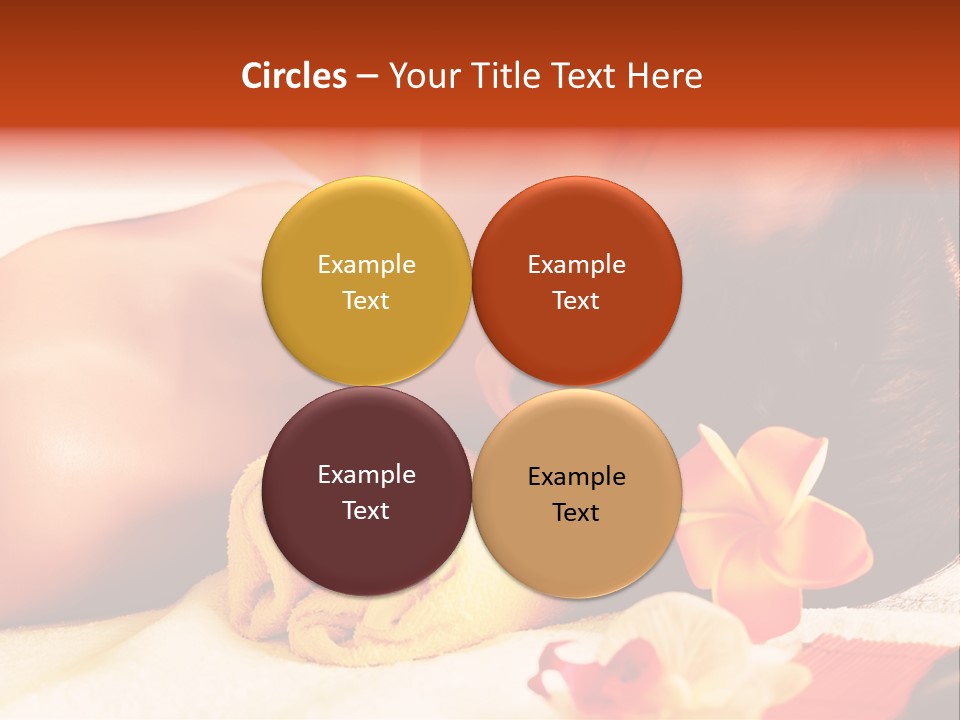 Circles – Your Title Text Here

Example Text

Example Text

Example Text

Example Text